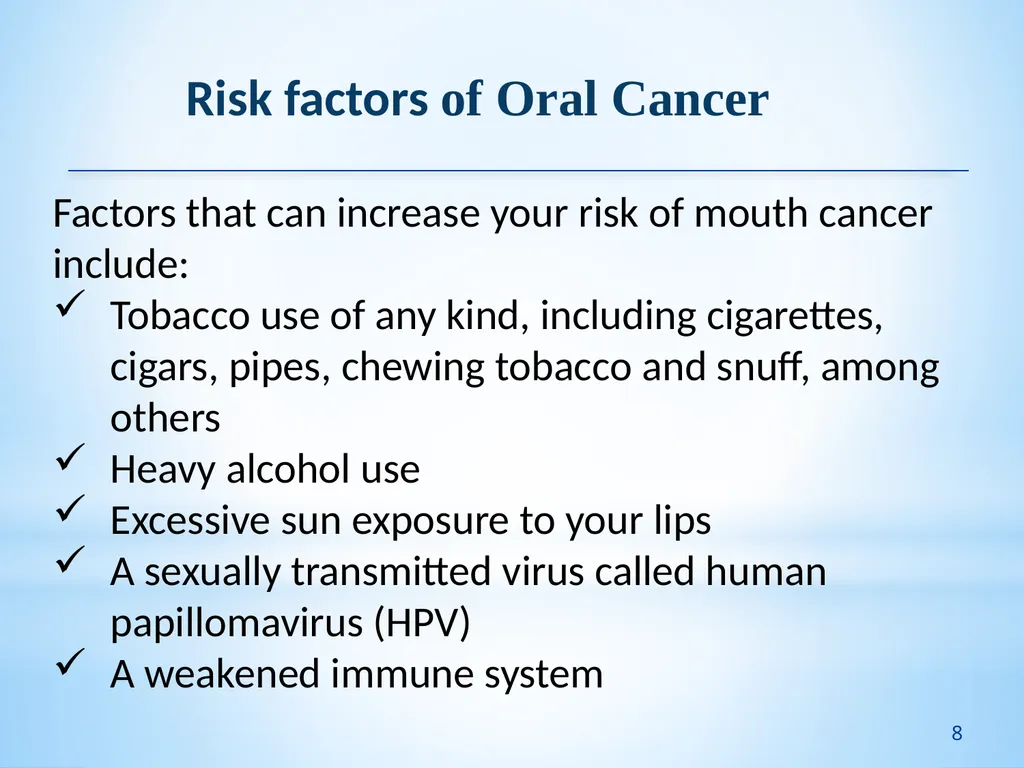 Risk factors of Oral Cancer

Factors that can increase your risk of mouth cancer include:
✓ Tobacco use of any kind, including cigarettes, cigars, pipes, chewing tobacco and snuff, among others
✓ Heavy alcohol use
✓ Excessive sun exposure to your lips
✓ A sexually transmitted virus called human papillomavirus (HPV)
✓ A weakened immune system

8